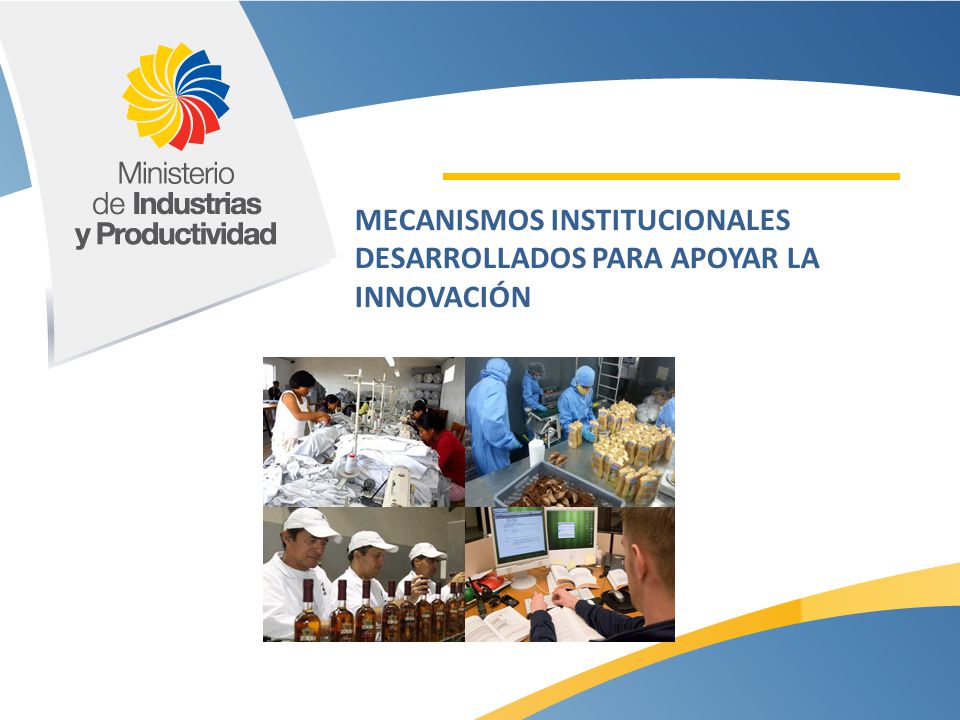 Ministerio
de Industrias
y Productividad

MECANISMOS INSTITUCIONALES DESARROLLADOS PARA APOYAR LA INNOVACIÓN